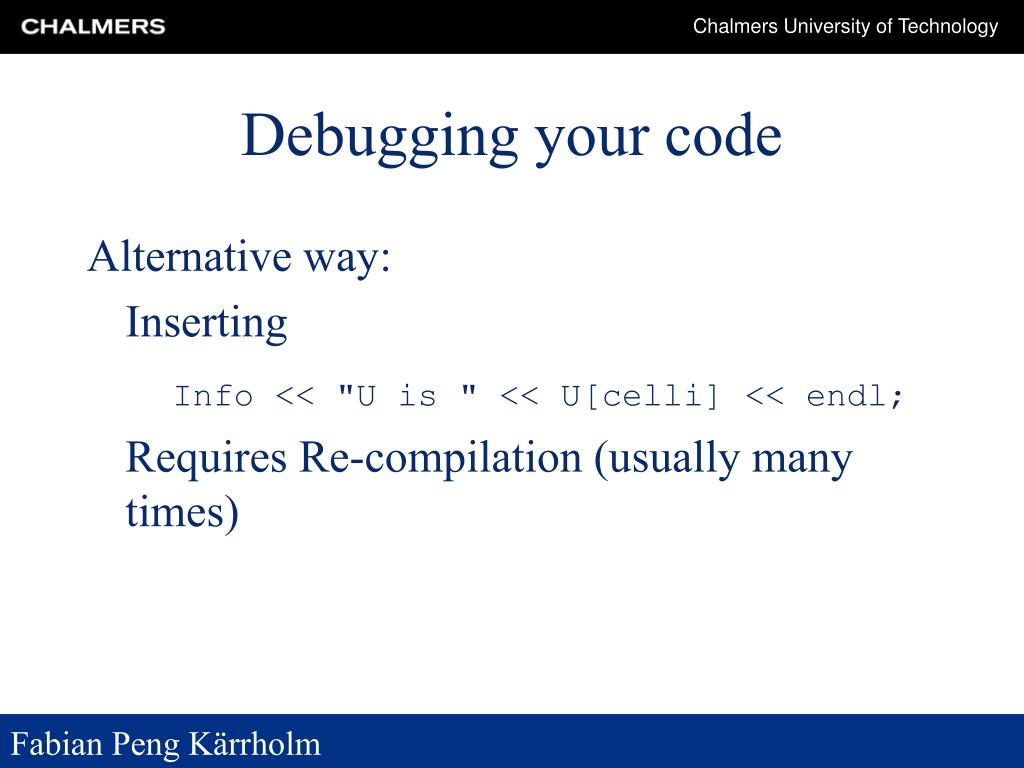 CHALMERS

Chalmers University of Technology

Debugging your code

Alternative way:

Inserting

Info << "U is " << U[celli] << endl;

Requires Re-compilation (usually many times)

Fabian Peng Kärrholm